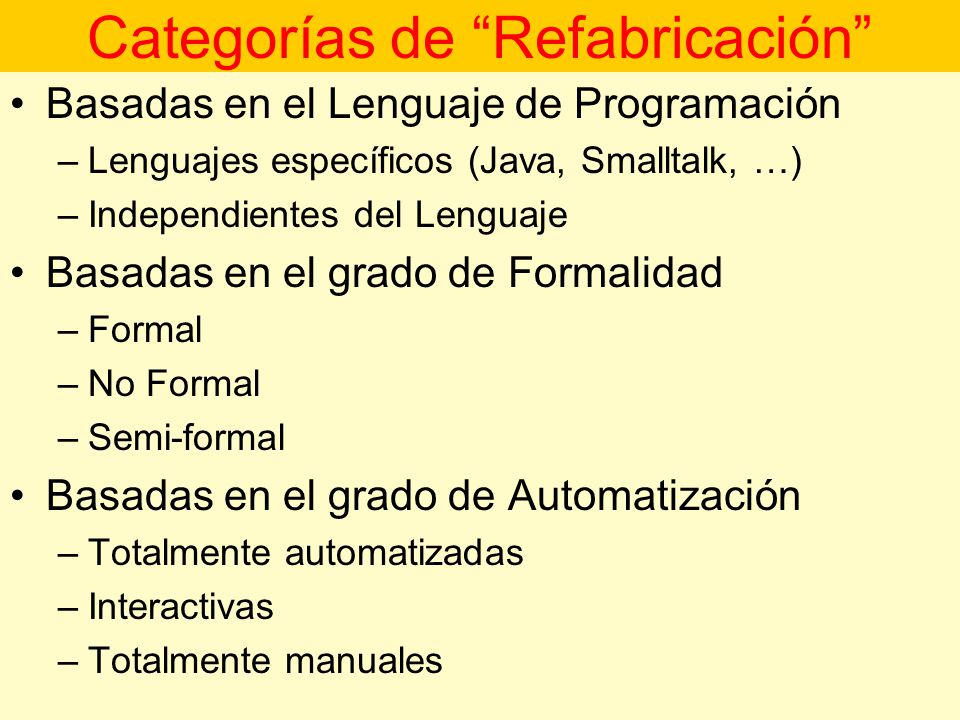 Categorías de “Refabricación”

• Basadas en el Lenguaje de Programación
– Lenguajes específicos (Java, Smalltalk, …)
– Independientes del Lenguaje
• Basadas en el grado de Formalidad
– Formal
– No Formal
– Semi-formal
• Basadas en el grado de Automatización
– Totalmente automatizadas
– Interactivas
– Totalmente manuales